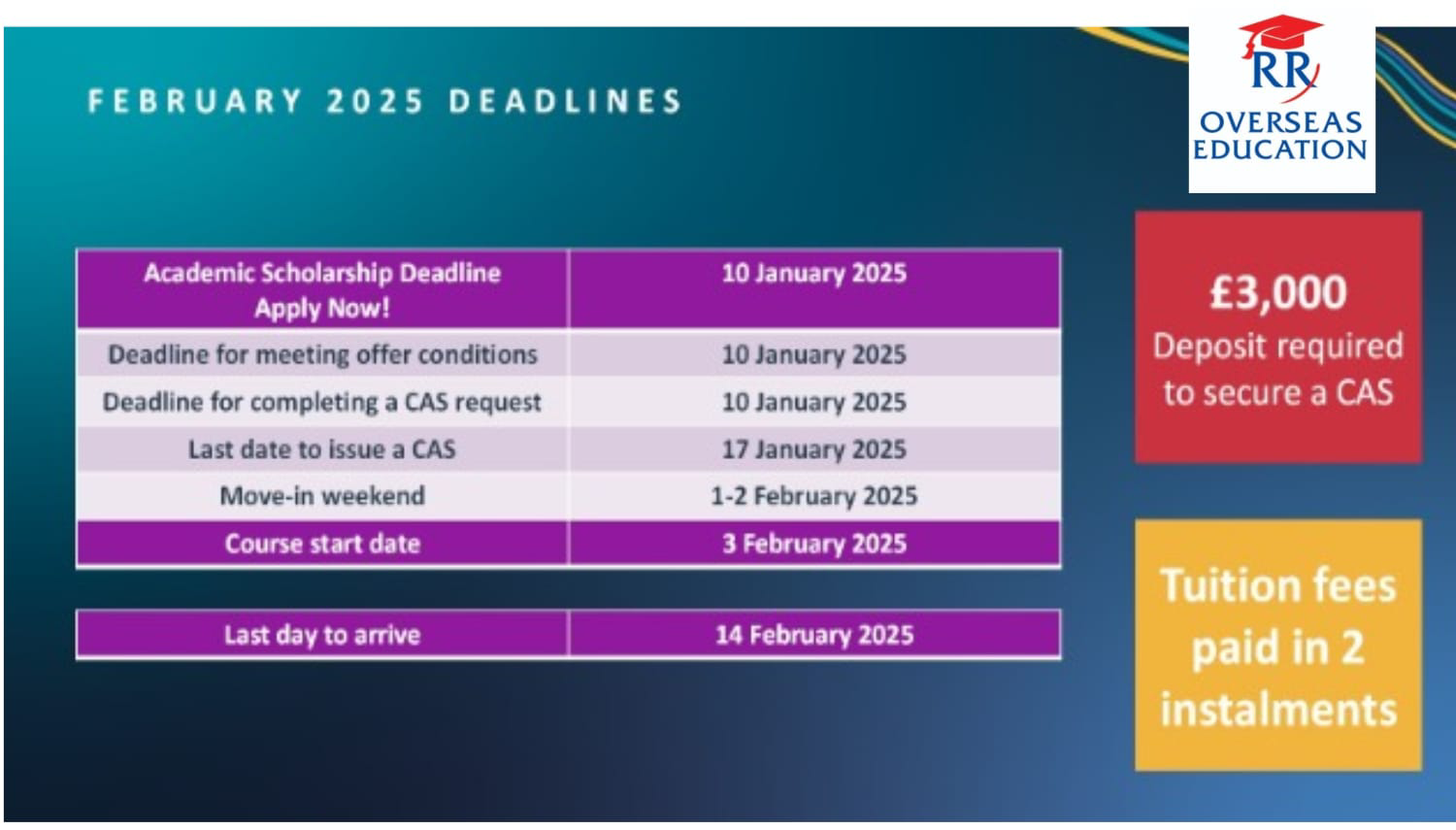 FEBRUARY 2025 DEADLINES

RR
OVERSEAS EDUCATION

| Academic Scholarship Deadline Apply Now! | 10 January 2025 |
|---|---|
| Deadline for meeting offer conditions | 10 January 2025 |
| Deadline for completing a CAS request | 10 January 2025 |
| Last date to issue a CAS | 17 January 2025 |
| Move-in weekend | 1-2 February 2025 |
| Course start date | 3 February 2025 |

| Last day to arrive | 14 February 2025 |
|---|---|

£3,000
Deposit required to secure a CAS

Tuition fees paid in 2 instalments